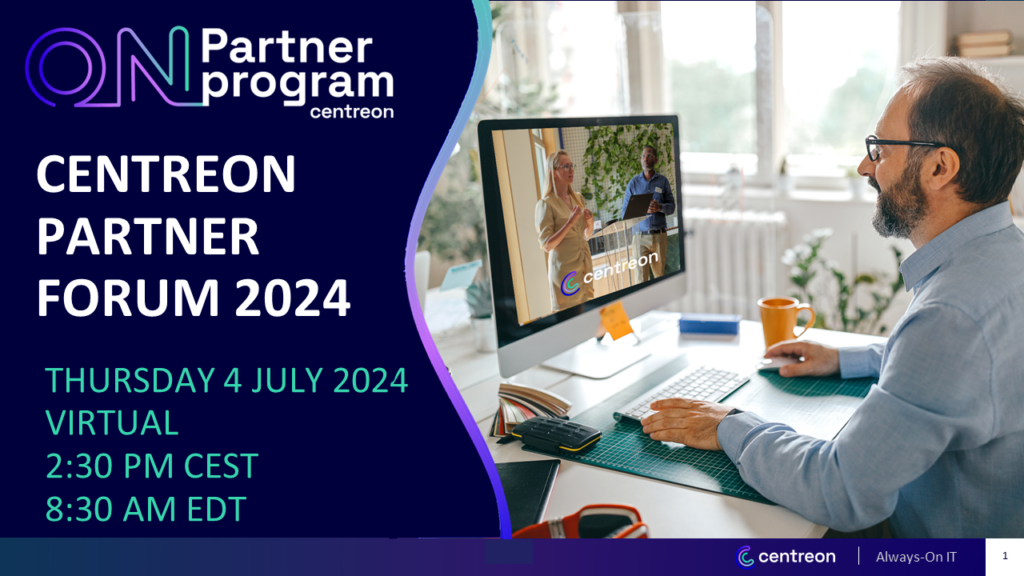 ON Partner program centreon

CENTREON PARTNER FORUM 2024

THURSDAY 4 JULY 2024
VIRTUAL
2:30 PM CEST
8:30 AM EDT

centreon

centreon | Always-On IT

1